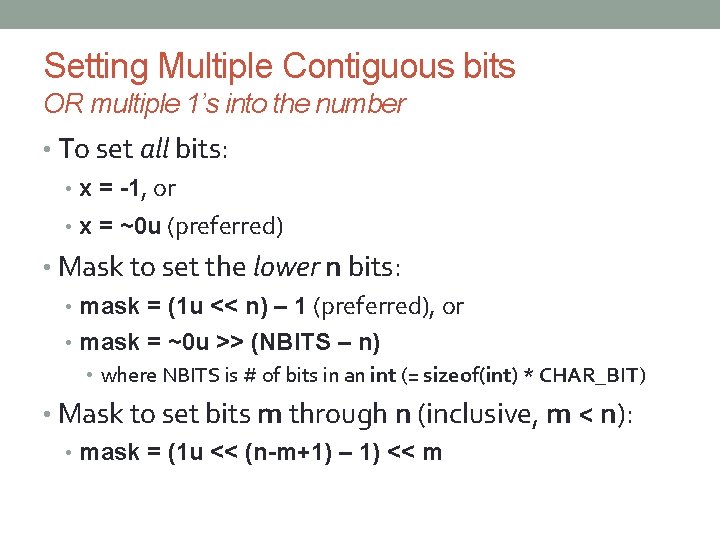 Setting Multiple Contiguous bits
OR multiple 1's into the number

• To set all bits:
  • x = -1, or
  • x = ~0u (preferred)
• Mask to set the lower n bits:
  • mask = (1u << n) – 1 (preferred), or
  • mask = ~0u >> (NBITS – n)
    • where NBITS is # of bits in an int (= sizeof(int) * CHAR_BIT)
• Mask to set bits m through n (inclusive, m < n):
  • mask = (1u << (n-m+1) – 1) << m